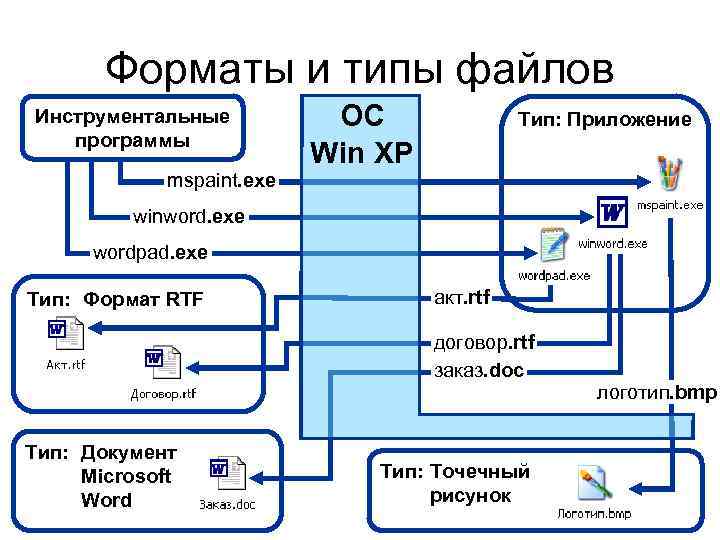 Форматы и типы файлов

Инструментальные программы

ОС Win XP

Тип: Приложение

mspaint.exe

winword.exe

wordpad.exe

mspaint.exe

winword.exe

wordpad.exe

Тип: Формат RTF

Акт.rtf

Договор.rtf

акт.rtf

договор.rtf

заказ.doc

логотип.bmp

Тип: Документ Microsoft Word

Заказ.doc

Тип: Точечный рисунок

Логотип.bmp